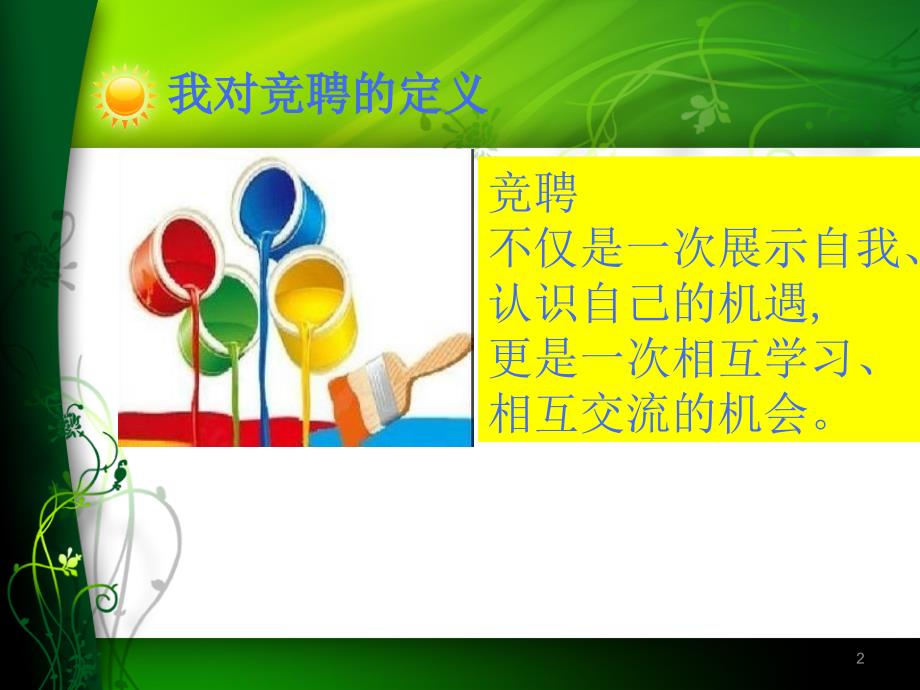 我对竞聘的定义

竞聘
不仅是一次展示自我、认识自己的机遇,
更是一次相互学习、相互交流的机会。

2